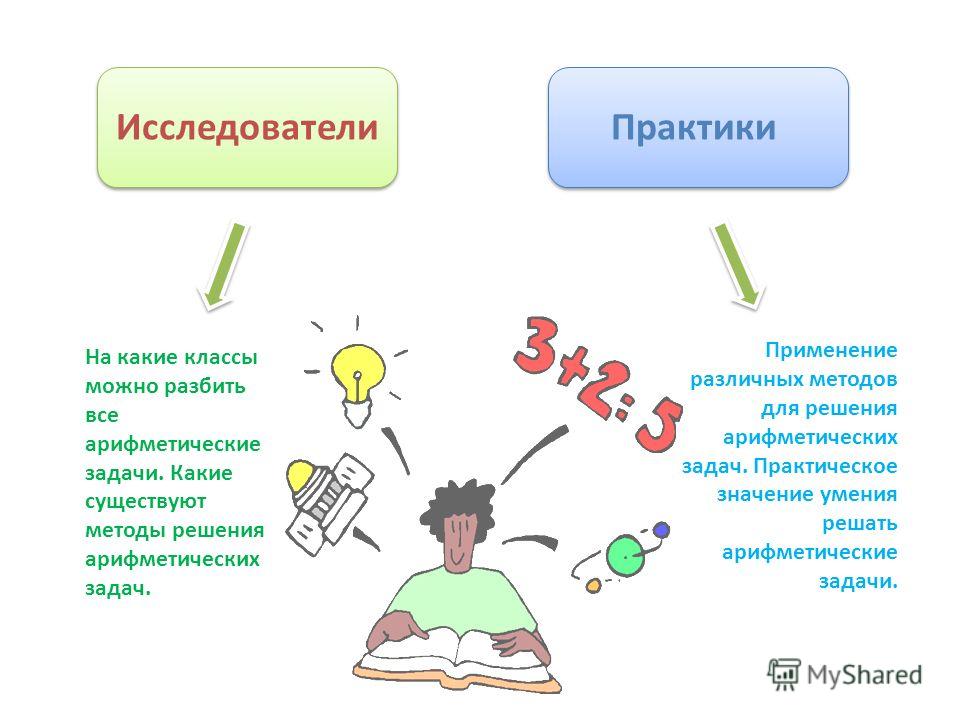 Исследователи

Практики

На какие классы можно разбить все арифметические задачи. Какие существуют методы решения арифметических задач.

3+2:5

Применение различных методов для решения арифметических задач. Практическое значение умения решать арифметические задачи.

MyShared